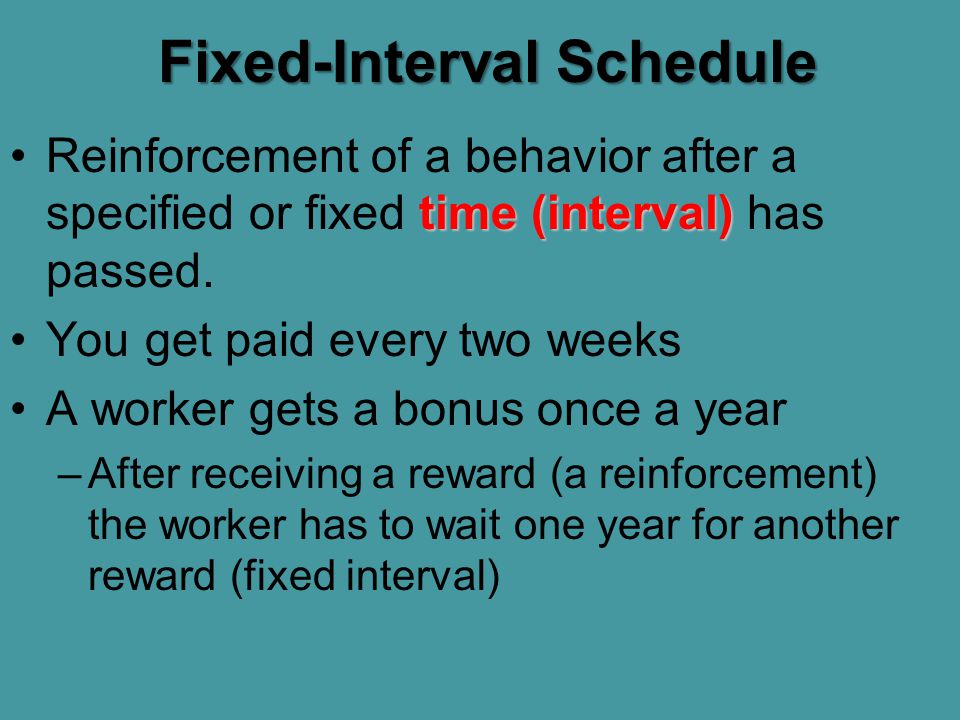 Fixed-Interval Schedule

• Reinforcement of a behavior after a specified or fixed time (interval) has passed.
• You get paid every two weeks
• A worker gets a bonus once a year
– After receiving a reward (a reinforcement) the worker has to wait one year for another reward (fixed interval)